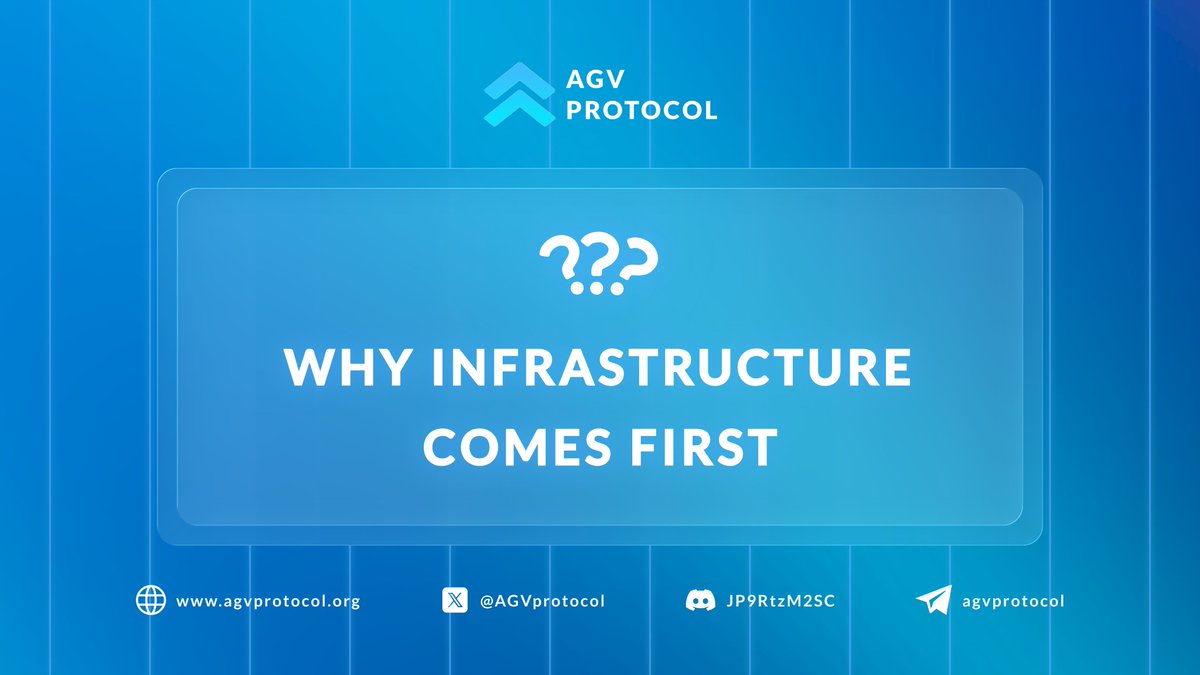 AGV PROTOCOL

???

WHY INFRASTRUCTURE COMES FIRST

www.agvprotocol.org
@AGVprotocol
JP9RtzM2SC
agvprotocol